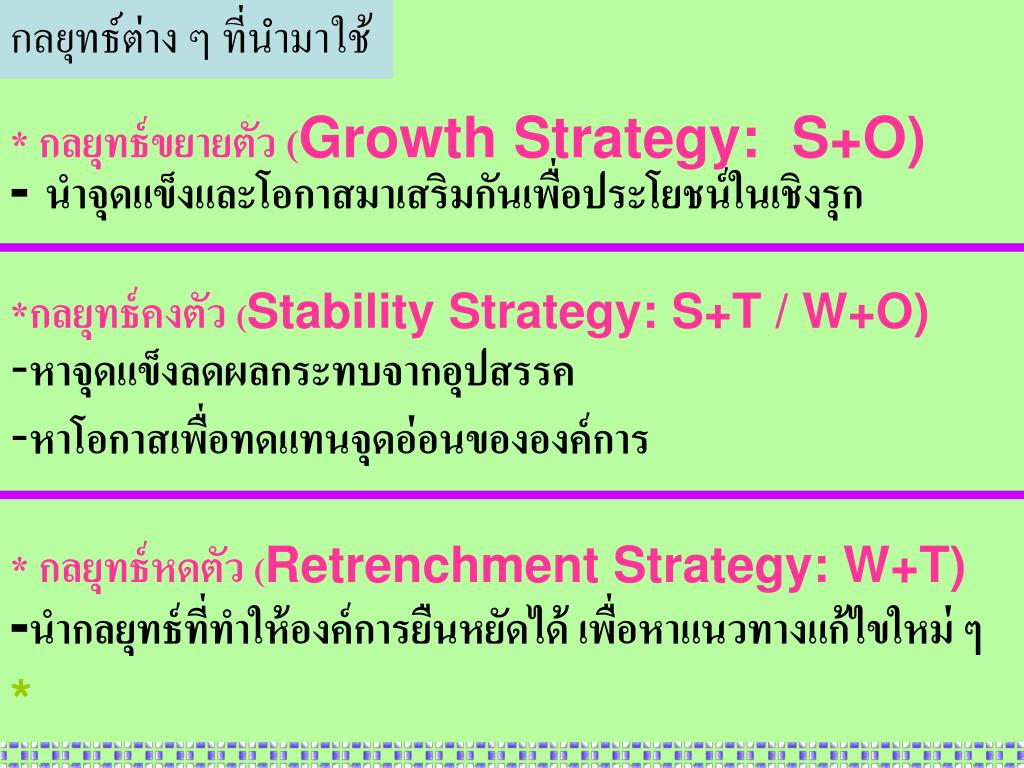 กลยุทธ์ต่าง ๆ ที่นำมาใช้

* กลยุทธ์ขยายตัว (Growth Strategy: S+O)
- นำจุดแข็งและโอกาสมาเสริมกันเพื่อประโยชน์ในเชิงรุก

*กลยุทธ์คงตัว (Stability Strategy: S+T / W+O)
-หาจุดแข็งลดผลกระทบจากอุปสรรค
-หาโอกาสเพื่อทดแทนจุดอ่อนขององค์การ

* กลยุทธ์หดตัว (Retrenchment Strategy: W+T)
-นำกลยุทธ์ที่ทำให้องค์การยืนหยัดได้ เพื่อหาแนวทางแก้ไขใหม่ ๆ
*